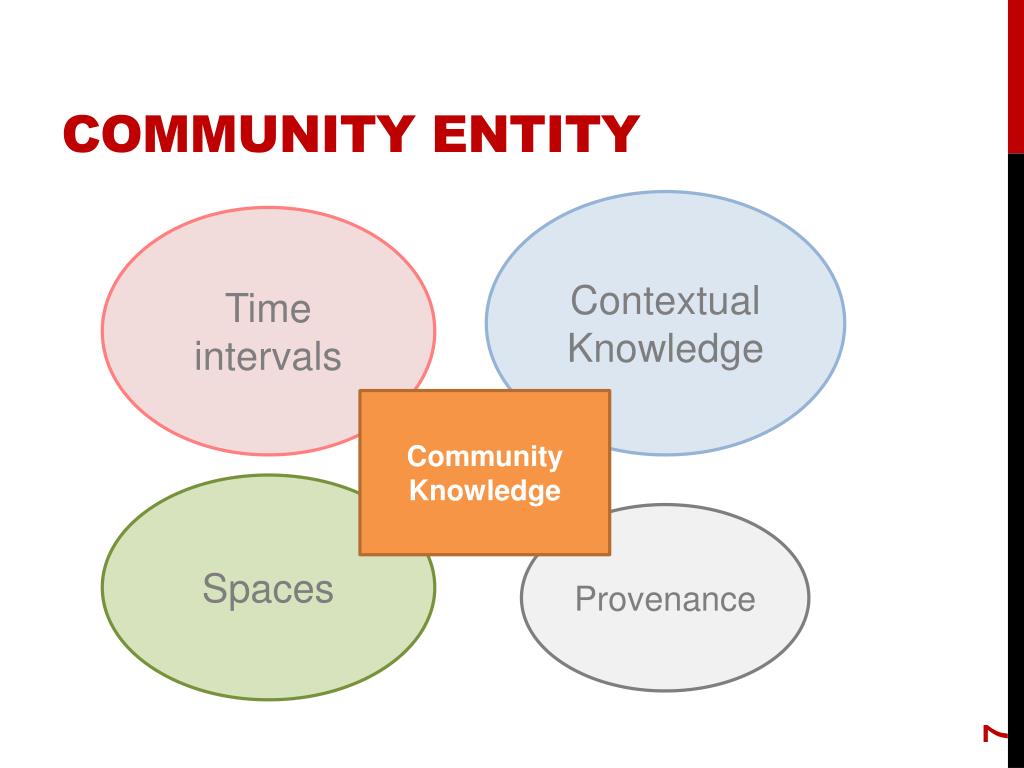 COMMUNITY ENTITY

Time intervals

Contextual Knowledge

Community Knowledge

Spaces

Provenance

7